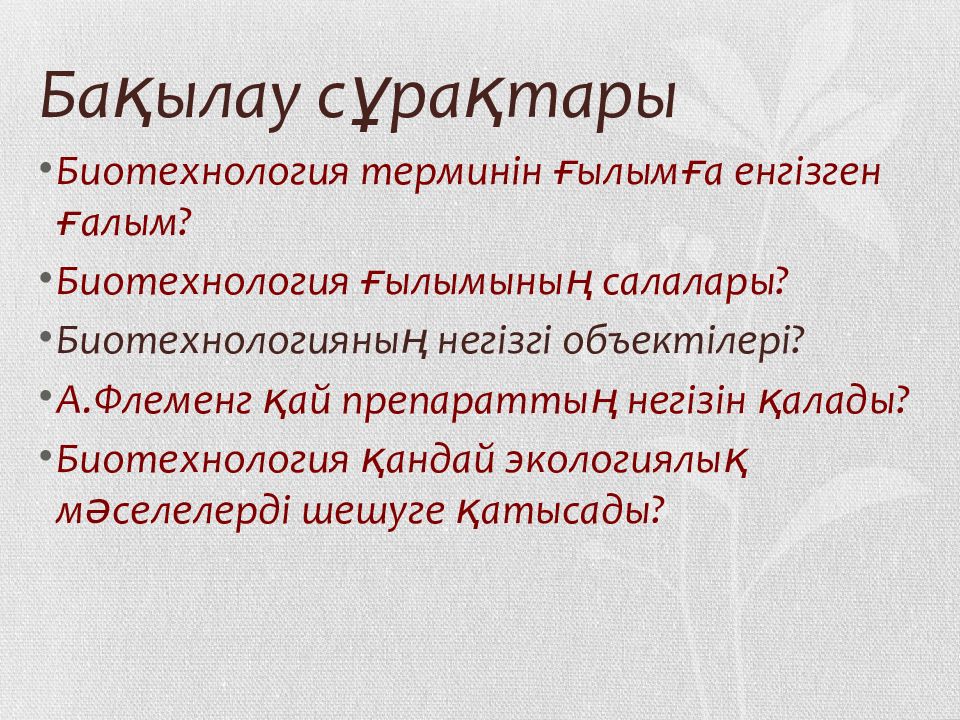 Бақылау сұрақтары

• Биотехнология терминін ғылымға енгізген ғалым?

• Биотехнология ғылымының салалары?

• Биотехнологияның негізгі объектілері?

• А.Флеменг қай препараттың негізін қалады?

• Биотехнология қандай экологиялық мәселелерді шешуге қатысады?